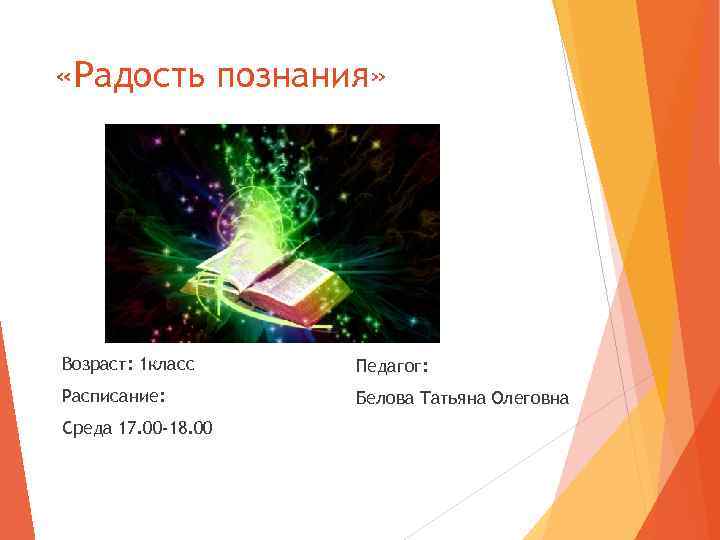 «Радость познания»

Возраст: 1класс

Расписание:

Среда 17.00-18.00

Педагог:

Белова Татьяна Олеговна